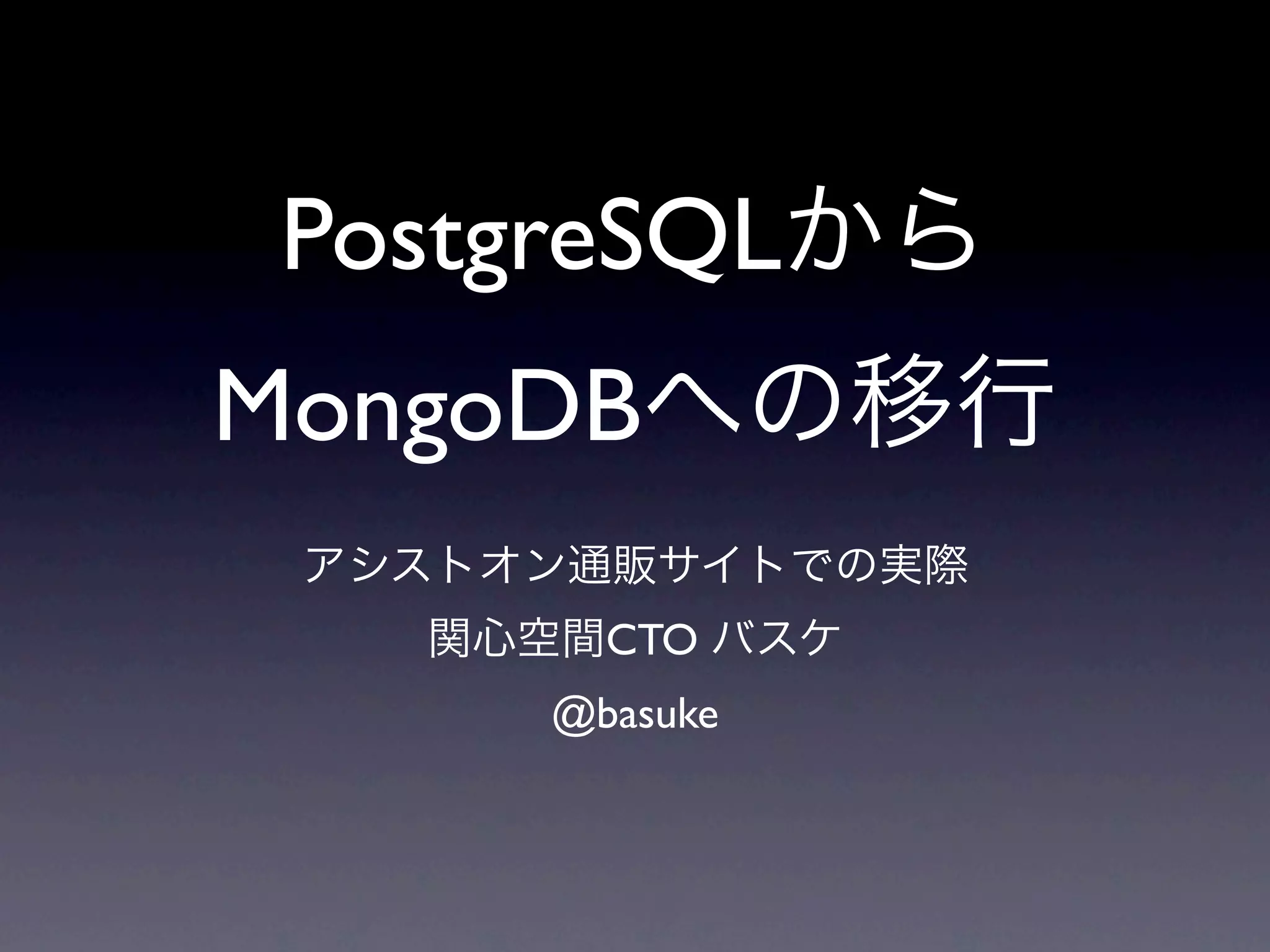 PostgreSQLから
MongoDBへの移行

アシストオン通販サイトでの実際

関心空間CTO バスケ

@basuke